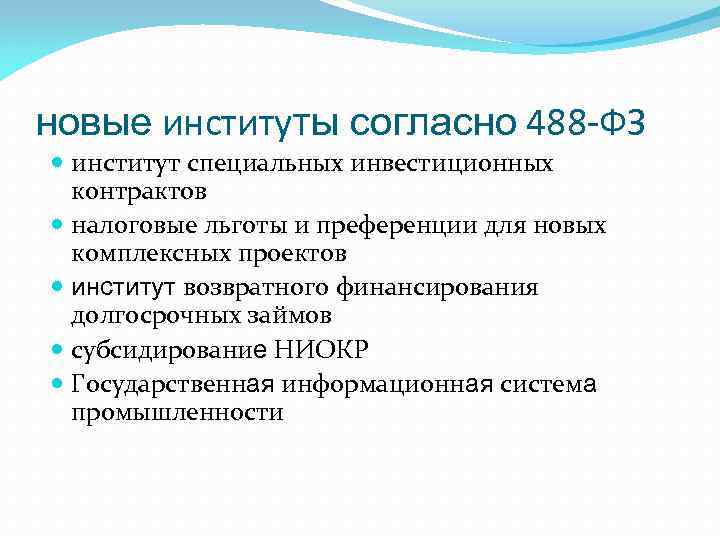 новые институты согласно 488-ФЗ

- институт специальных инвестиционных контрактов
- налоговые льготы и преференции для новых комплексных проектов
- институт возвратного финансирования долгосрочных займов
- субсидирование НИОКР
- Государственная информационная система промышленности